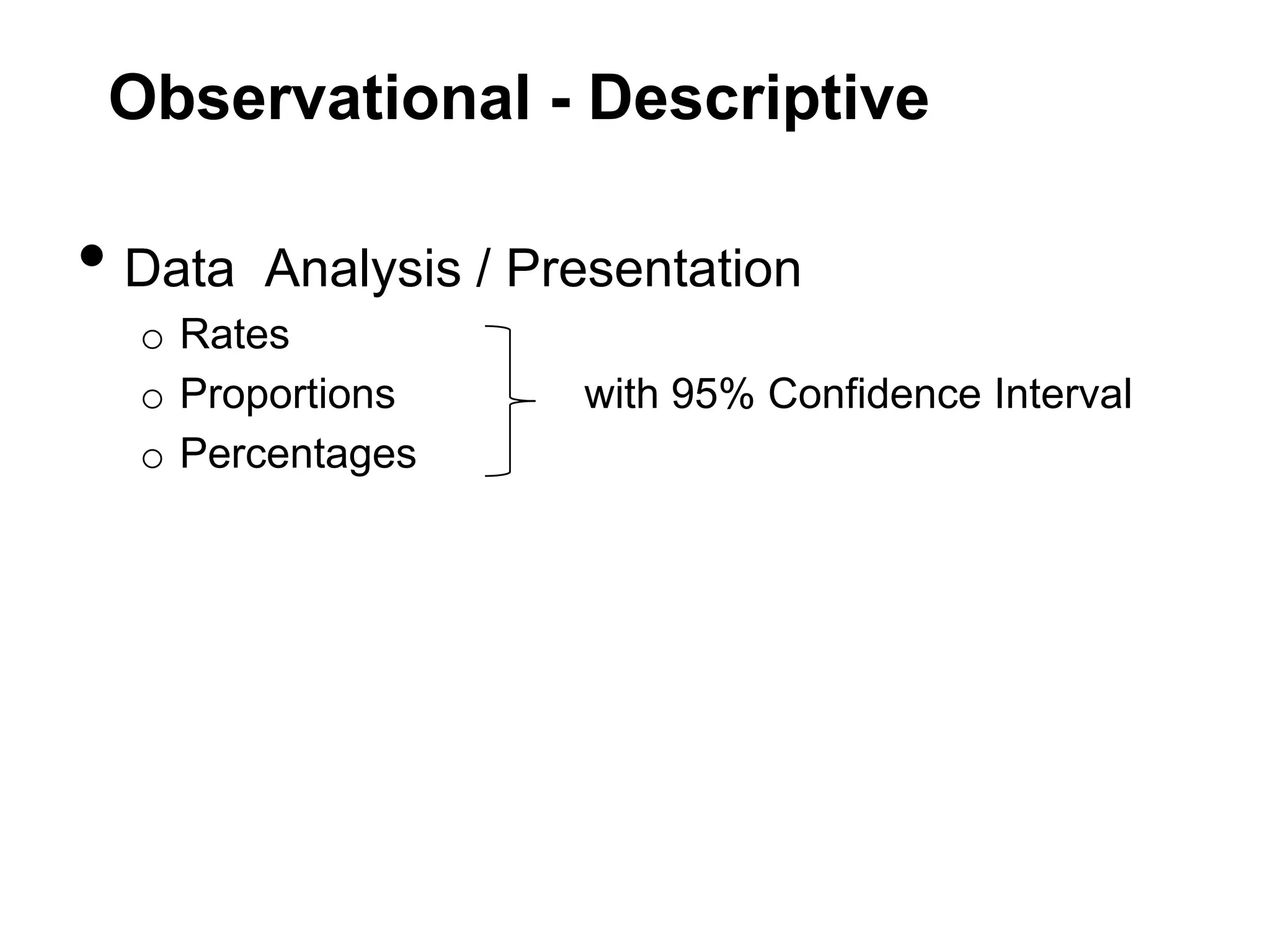 Observational - Descriptive

• Data Analysis / Presentation
o Rates
o Proportions
o Percentages

with 95% Confidence Interval